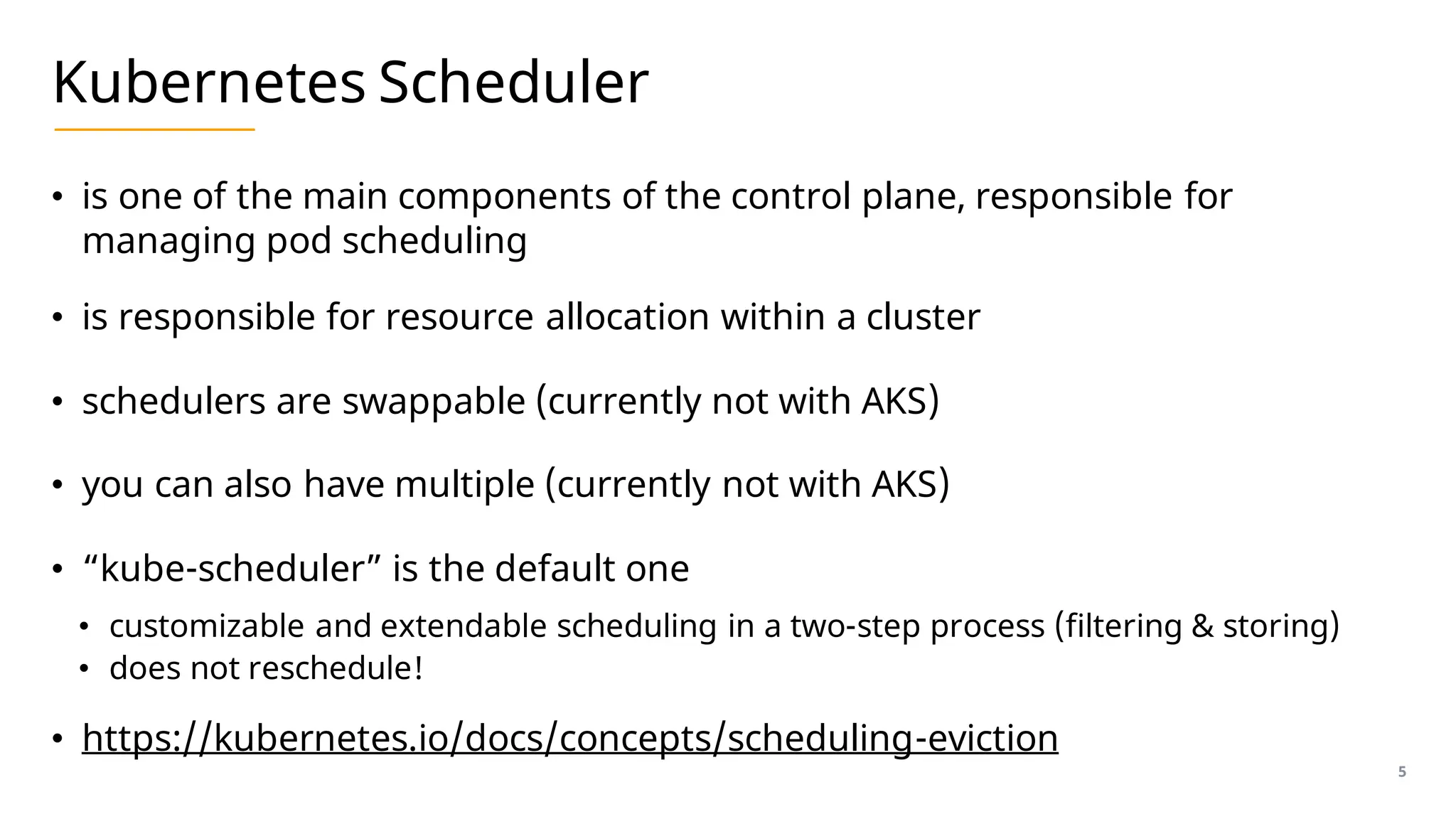 Kubernetes Scheduler

• is one of the main components of the control plane, responsible for managing pod scheduling

• is responsible for resource allocation within a cluster

• schedulers are swappable (currently not with AKS)

• you can also have multiple (currently not with AKS)

• “kube-scheduler” is the default one
  • customizable and extendable scheduling in a two-step process (filtering & storing)
  • does not reschedule!

• https://kubernetes.io/docs/concepts/scheduling-eviction

5